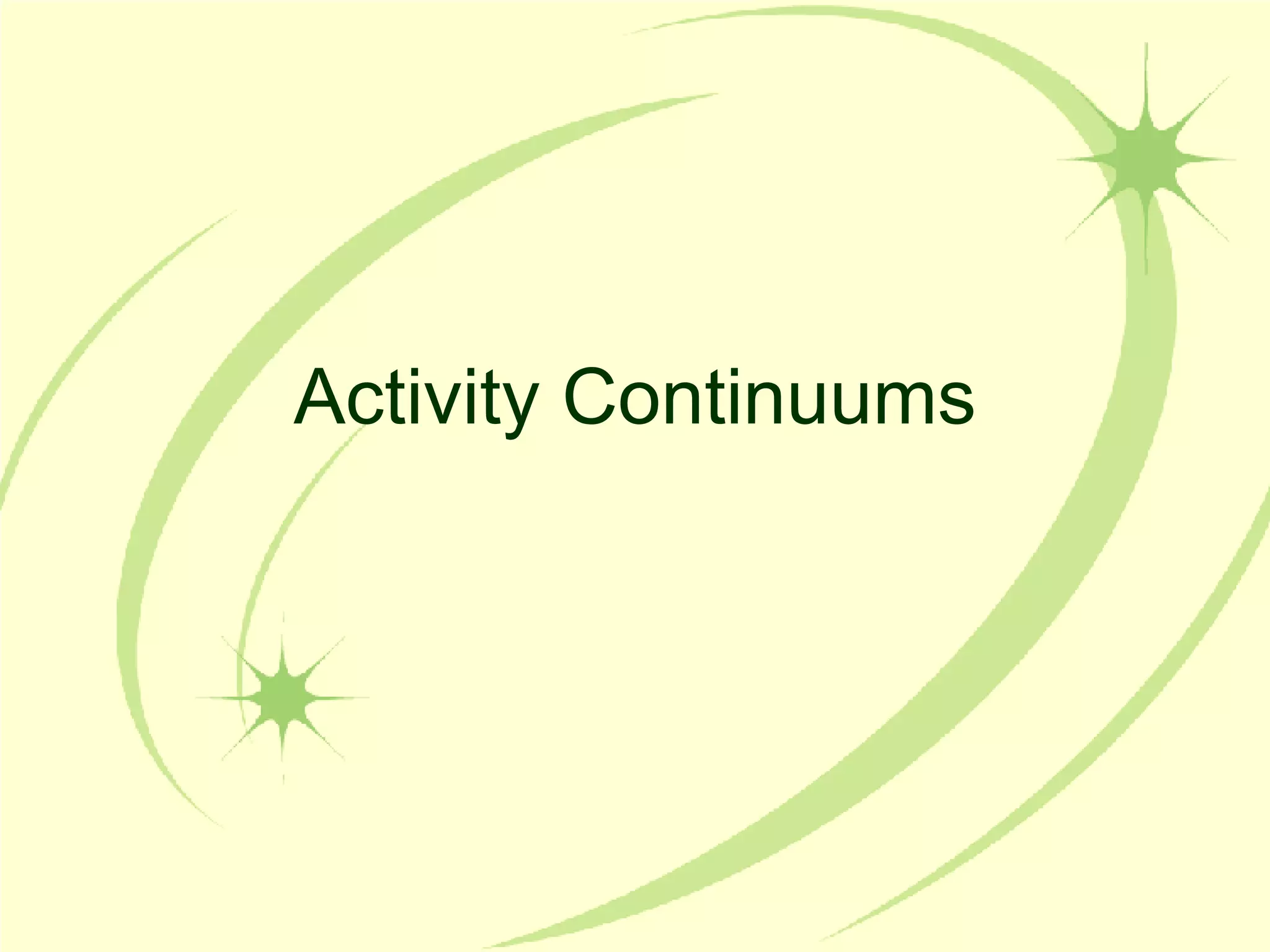 Activity Continuums